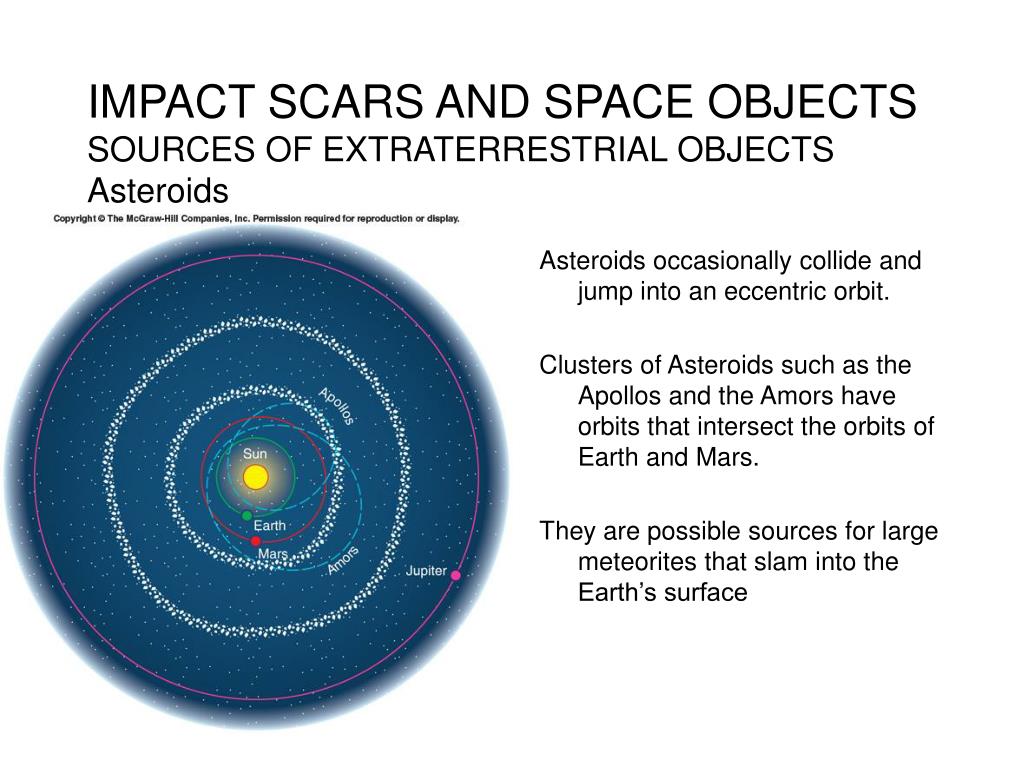 IMPACT SCARS AND SPACE OBJECTS
SOURCES OF EXTRATERRESTRIAL OBJECTS
Asteroids

Copyright © The McGraw-Hill Companies, Inc. Permission required for reproduction or display.

Apollos
Sun
Earth
Mars
Amors
Jupiter

Asteroids occasionally collide and jump into an eccentric orbit.

Clusters of Asteroids such as the Apollos and the Amors have orbits that intersect the orbits of Earth and Mars.

They are possible sources for large meteorites that slam into the Earth's surface